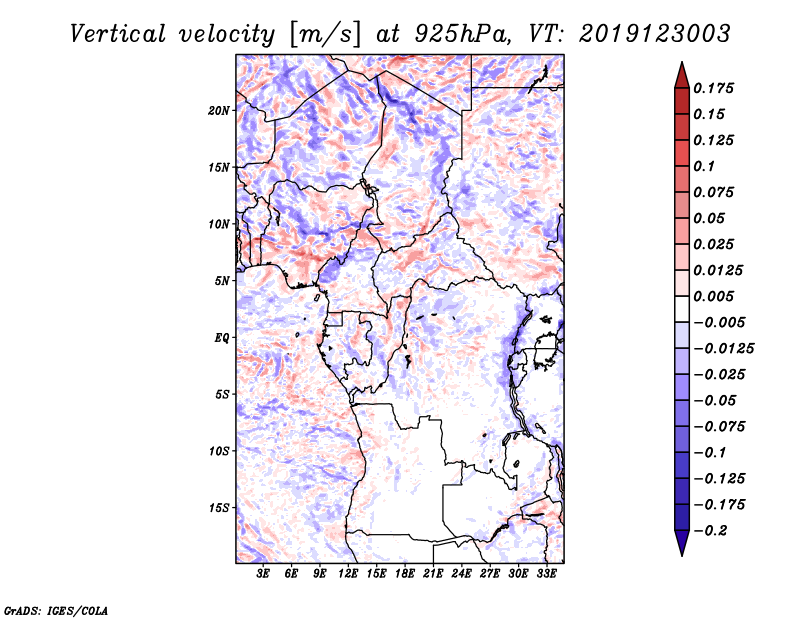 Vertical velocity [m/s] at 925hPa, VT: 2019123003

20N
15N
10N
5N
EQ
5S
10S
15S

3E 6E 9E 12E 15E 18E 21E 24E 27E 30E 33E

0.175
0.15
0.125
0.1
0.075
0.05
0.025
0.0125
0.005
−0.005
−0.0125
−0.025
−0.05
−0.075
−0.1
−0.125
−0.175
−0.2

GrADS: IGES/COLA